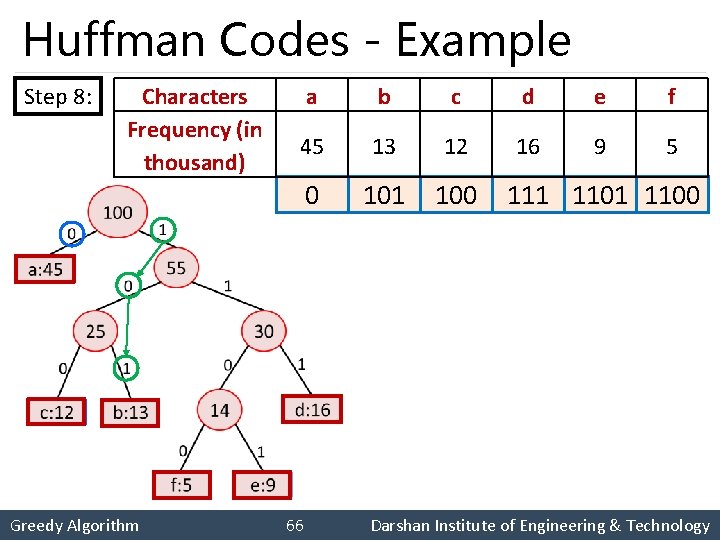 Huffman Codes - Example

Step 8:

| Characters | a | b | c | d | e | f |
|---|---|---|---|---|---|---|
| Frequency (in thousand) | 45 | 13 | 12 | 16 | 9 | 5 |
| | 0 | 101 | 100 | 111 | 1101 | 1100 |

100
0
1
a:45
55
0
1
25
30
0
1
0
1
c:12
b:13
14
d:16
0
1
f:5
e:9

Greedy Algorithm
66
Darshan Institute of Engineering & Technology